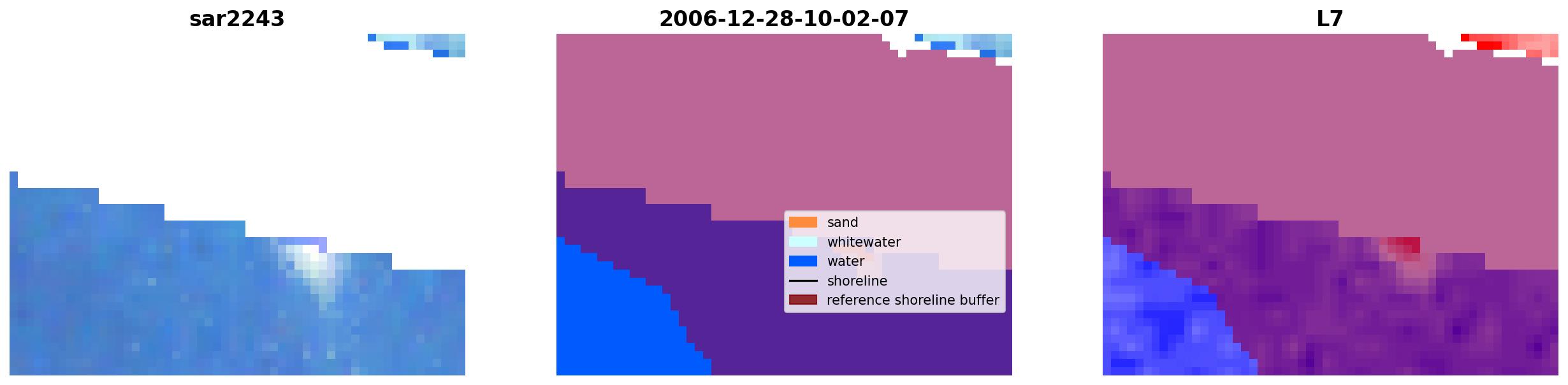 sar2243

2006-12-28-10-02-07

sand
whitewater
water
shoreline
reference shoreline buffer

L7